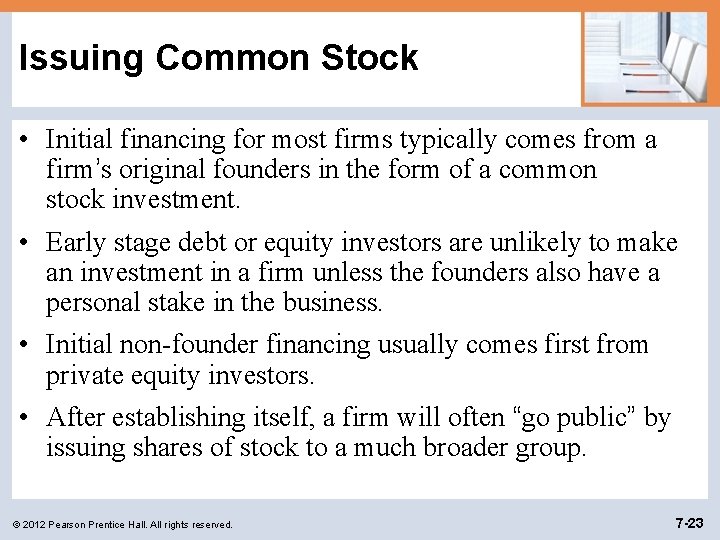 Issuing Common Stock

• Initial financing for most firms typically comes from a firm's original founders in the form of a common stock investment.

• Early stage debt or equity investors are unlikely to make an investment in a firm unless the founders also have a personal stake in the business.

• Initial non-founder financing usually comes first from private equity investors.

• After establishing itself, a firm will often "go public" by issuing shares of stock to a much broader group.

© 2012 Pearson Prentice Hall. All rights reserved.

7-23